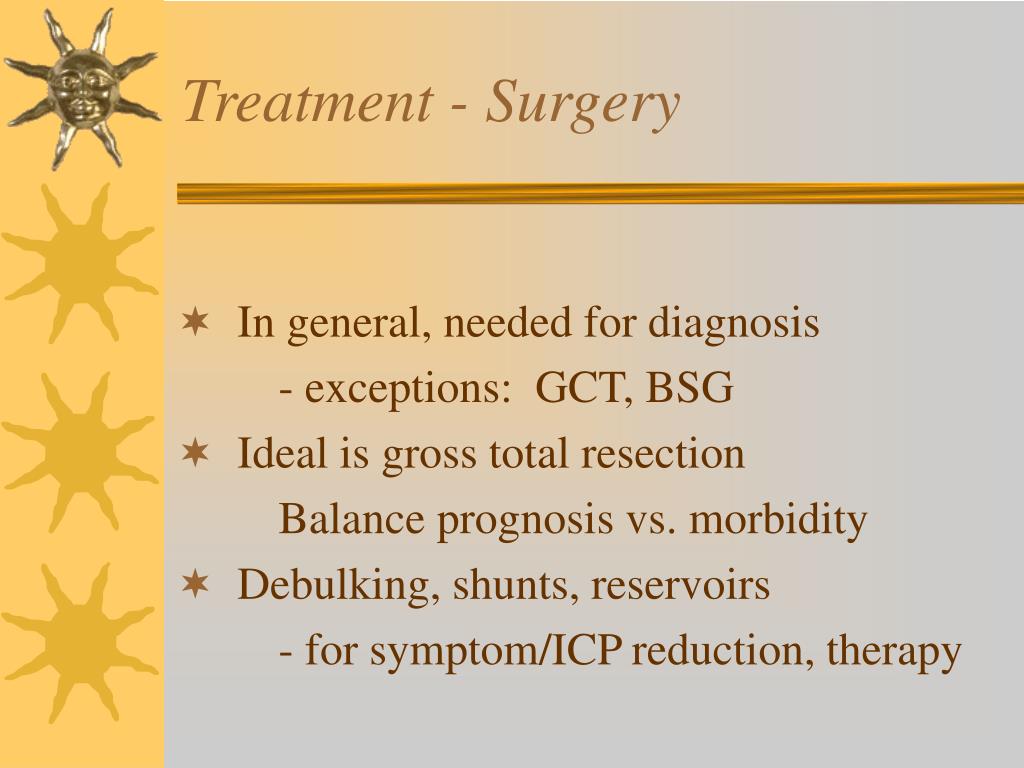 Treatment - Surgery

✶ In general, needed for diagnosis
- exceptions: GCT, BSG
✶ Ideal is gross total resection
Balance prognosis vs. morbidity
✶ Debulking, shunts, reservoirs
- for symptom/ICP reduction, therapy